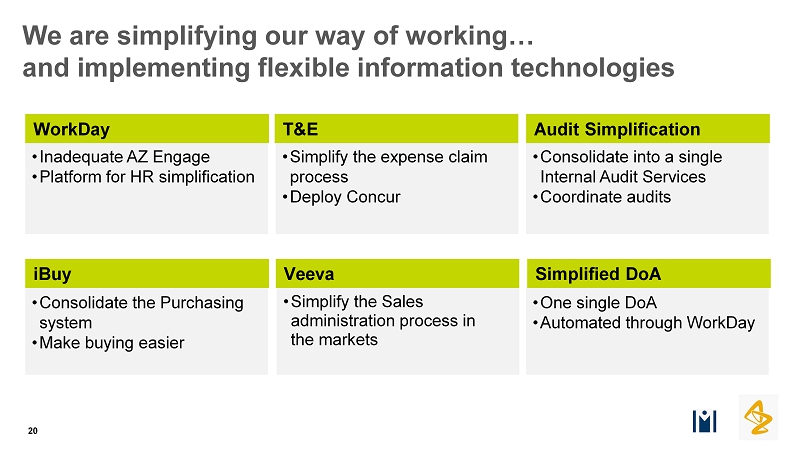 We are simplifying our way of working…
and implementing flexible information technologies

WorkDay
• Inadequate AZ Engage
• Platform for HR simplification

T&E
• Simplify the expense claim process
• Deploy Concur

Audit Simplification
• Consolidate into a single Internal Audit Services
• Coordinate audits

iBuy
• Consolidate the Purchasing system
• Make buying easier

Veeva
• Simplify the Sales administration process in the markets

Simplified DoA
• One single DoA
• Automated through WorkDay

20